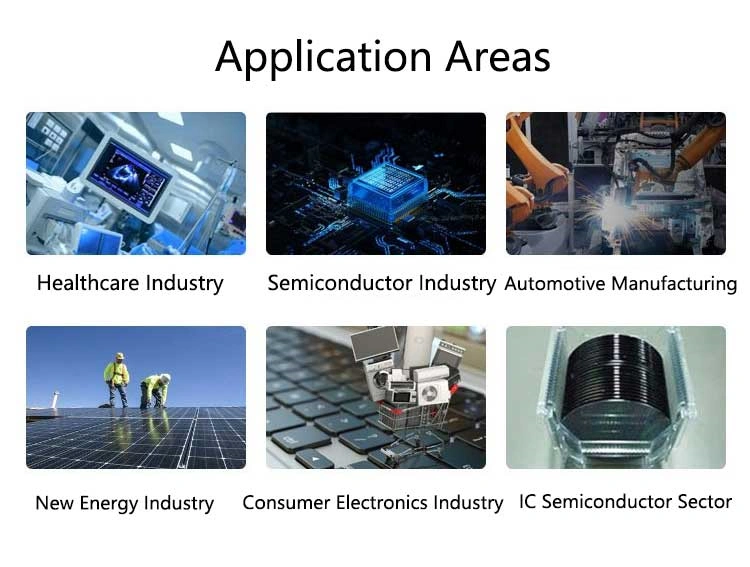 Application Areas

Healthcare Industry

Semiconductor Industry

Automotive Manufacturing

New Energy Industry

Consumer Electronics Industry

IC Semiconductor Sector